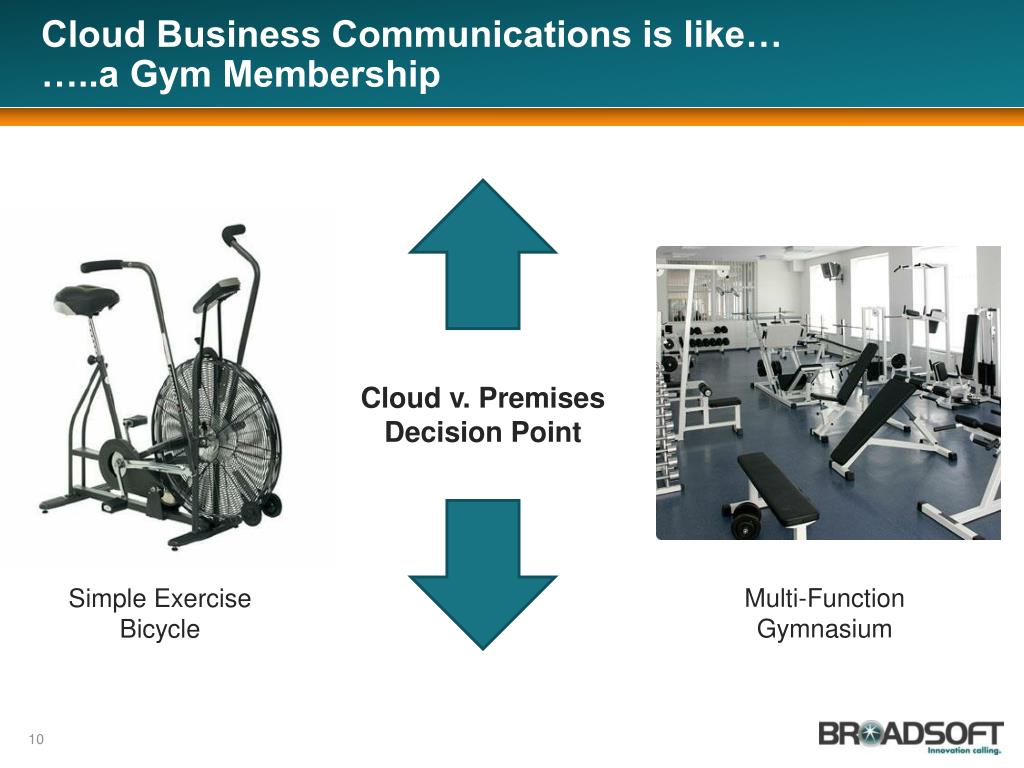 Cloud Business Communications is like…
…..a Gym Membership

Cloud v. Premises
Decision Point

Simple Exercise
Bicycle

Multi-Function
Gymnasium

10

BROADSOFT
Innovation calling.